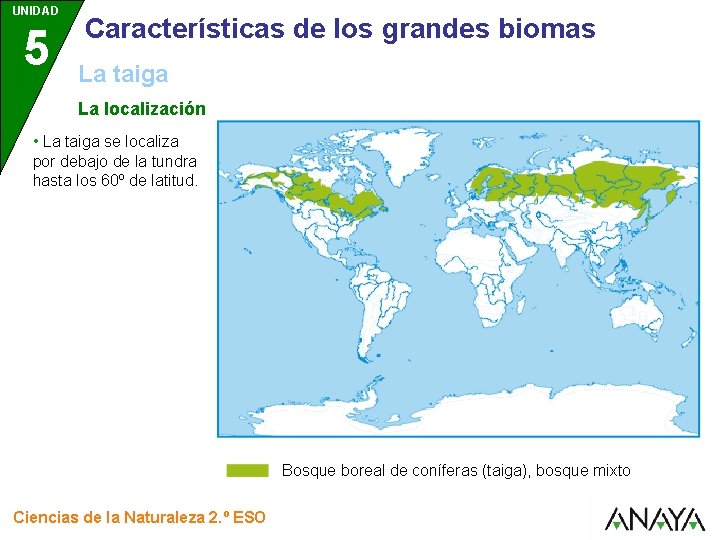 UNIDAD
5

Características de los grandes biomas

La taiga

La localización

• La taiga se localiza por debajo de la tundra hasta los 60º de latitud.

Bosque boreal de coníferas (taiga), bosque mixto

Ciencias de la Naturaleza 2.º ESO

ANAYA